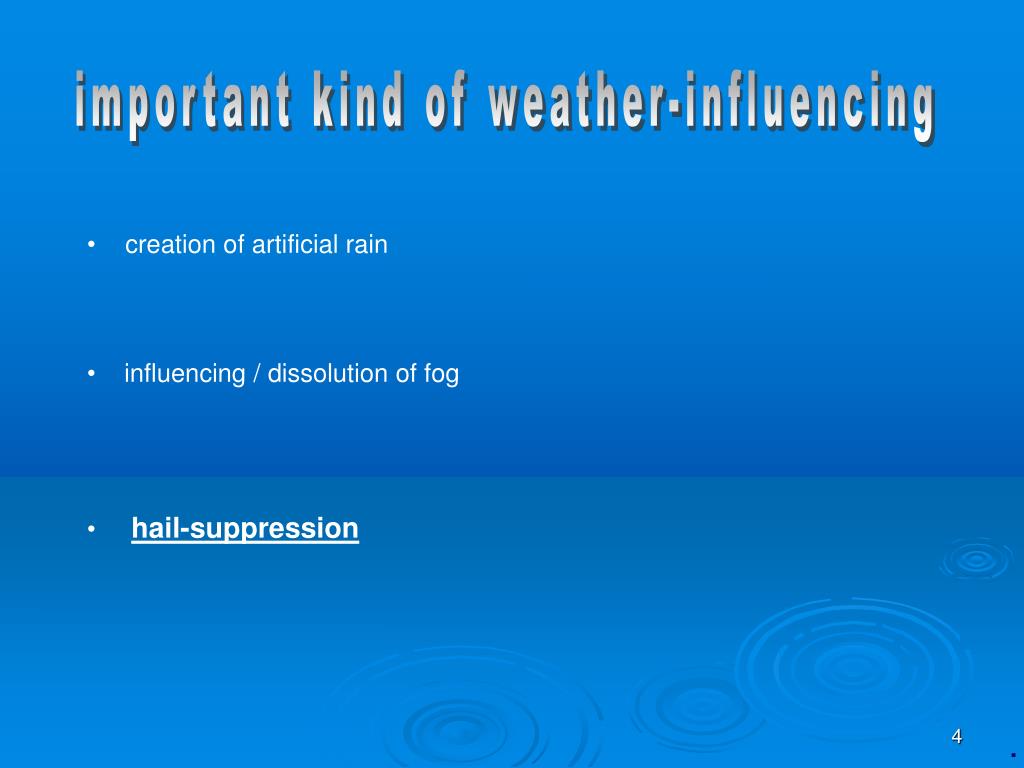 important kind of weather-influencing

• creation of artificial rain

• influencing / dissolution of fog

• hail-suppression

4